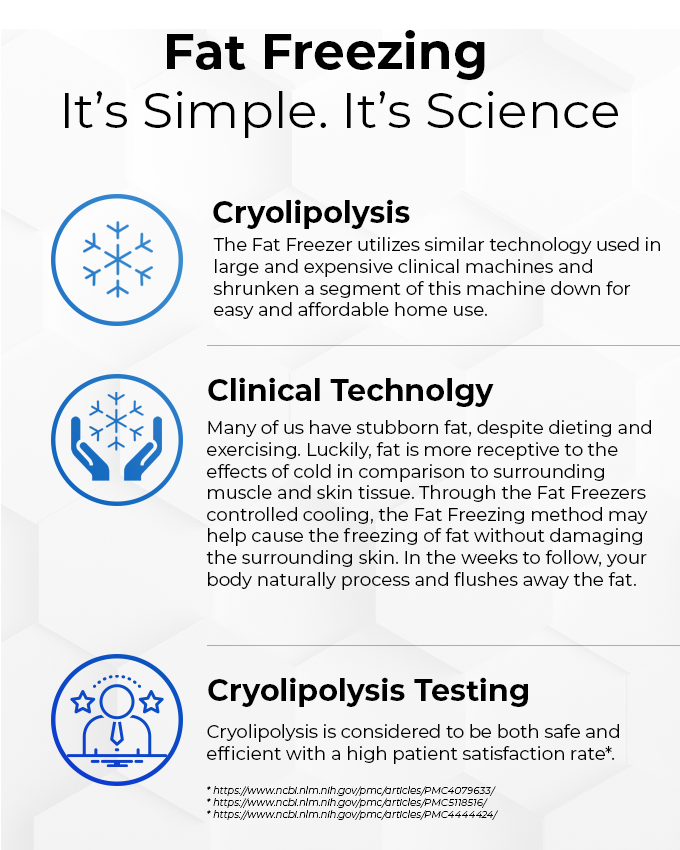 Fat Freezing
It's Simple. It's Science

Cryolipolysis

The Fat Freezer utilizes similar technology used in large and expensive clinical machines and shrunken a segment of this machine down for easy and affordable home use.

Clinical Technolgy

Many of us have stubborn fat, despite dieting and exercising. Luckily, fat is more receptive to the effects of cold in comparison to surrounding muscle and skin tissue. Through the Fat Freezers controlled cooling, the Fat Freezing method may help cause the freezing of fat without damaging the surrounding skin. In the weeks to follow, your body naturally process and flushes away the fat.

Cryolipolysis Testing

Cryolipolysis is considered to be both safe and efficient with a high patient satisfaction rate*.

* https://www.ncbi.nlm.nih.gov/pmc/articles/PMC4079633/
* https://www.ncbi.nlm.nih.gov/pmc/articles/PMC5118516/
* https://www.ncbi.nlm.nih.gov/pmc/articles/PMC4444424/